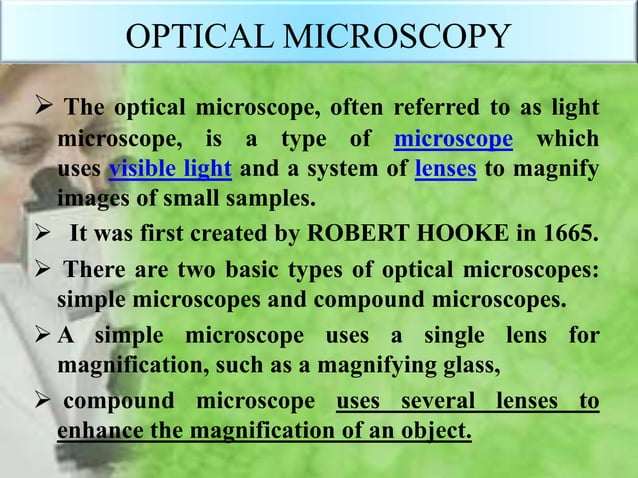 OPTICAL MICROSCOPY

➢ The optical microscope, often referred to as light microscope, is a type of microscope which uses visible light and a system of lenses to magnify images of small samples.

➢ It was first created by ROBERT HOOKE in 1665.

➢ There are two basic types of optical microscopes: simple microscopes and compound microscopes.

➢ A simple microscope uses a single lens for magnification, such as a magnifying glass,

➢ compound microscope uses several lenses to enhance the magnification of an object.